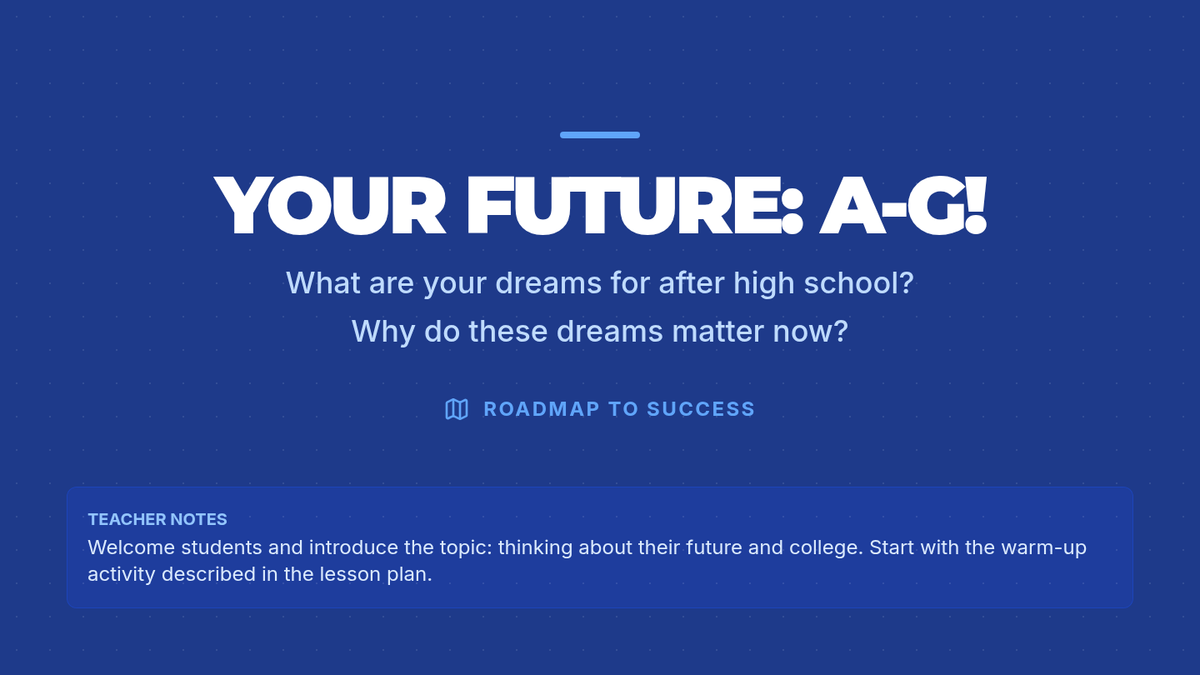 YOUR FUTURE: A-G!

What are your dreams for after high school?
Why do these dreams matter now?

ROADMAP TO SUCCESS

TEACHER NOTES
Welcome students and introduce the topic: thinking about their future and college. Start with the warm-up activity described in the lesson plan.